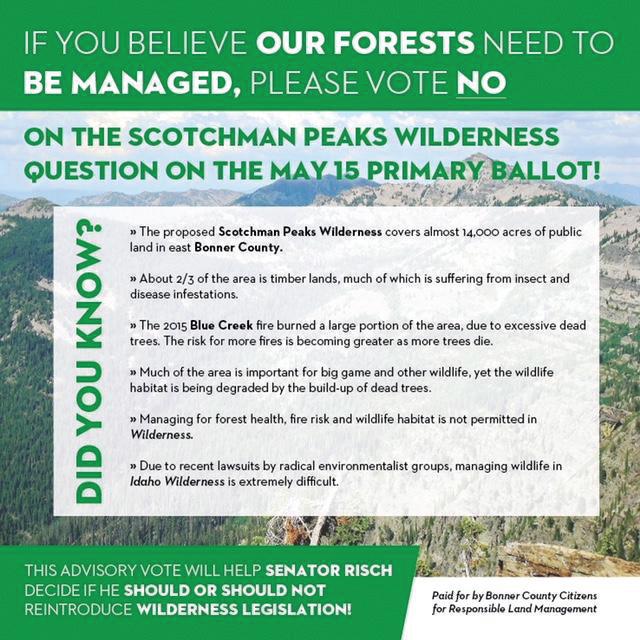 IF YOU BELIEVE OUR FORESTS NEED TO BE MANAGED, PLEASE VOTE NO

ON THE SCOTCHMAN PEAKS WILDERNESS QUESTION ON THE MAY 15 PRIMARY BALLOT!

DID YOU KNOW?

» The proposed Scotchman Peaks Wilderness covers almost 14,000 acres of public land in east Bonner County.

» About 2/3 of the area is timber lands, much of which is suffering from insect and disease infestations.

» The 2015 Blue Creek fire burned a large portion of the area, due to excessive dead trees. The risk for more fires is becoming greater as more trees die.

» Much of the area is important for big game and other wildlife, yet the wildlife habitat is being degraded by the build-up of dead trees.

» Managing for forest health, fire risk and wildlife habitat is not permitted in Wilderness.

» Due to recent lawsuits by radical environmentalist groups, managing wildlife in Idaho Wilderness is extremely difficult.

THIS ADVISORY VOTE WILL HELP SENATOR RISCH DECIDE IF HE SHOULD OR SHOULD NOT REINTRODUCE WILDERNESS LEGISLATION!

Paid for by Bonner County Citizens for Responsible Land Management